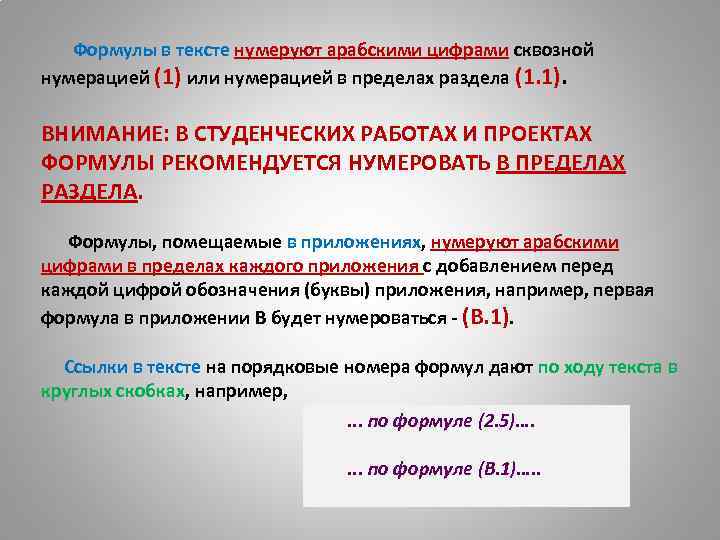 Формулы в тексте нумеруют арабскими цифрами сквозной нумерацией (1) или нумерацией в пределах раздела (1.1).

ВНИМАНИЕ: В СТУДЕНЧЕСКИХ РАБОТАХ И ПРОЕКТАХ ФОРМУЛЫ РЕКОМЕНДУЕТСЯ НУМЕРОВАТЬ В ПРЕДЕЛАХ РАЗДЕЛА.

Формулы, помещаемые в приложениях, нумеруют арабскими цифрами в пределах каждого приложения с добавлением перед каждой цифрой обозначения (буквы) приложения, например, первая формула в приложении В будет нумероваться - (В.1).

Ссылки в тексте на порядковые номера формул дают по ходу текста в круглых скобках, например,

... по формуле (2.5)….

... по формуле (В.1)…..